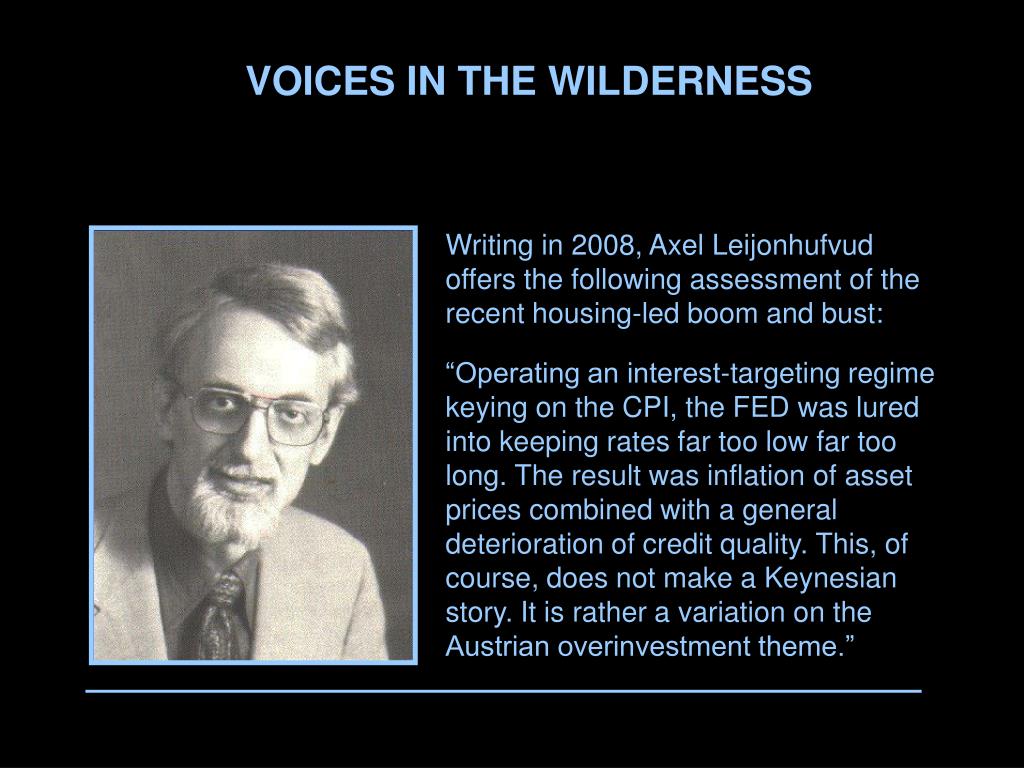 VOICES IN THE WILDERNESS

Writing in 2008, Axel Leijonhufvud offers the following assessment of the recent housing-led boom and bust:

“Operating an interest-targeting regime keying on the CPI, the FED was lured into keeping rates far too low far too long. The result was inflation of asset prices combined with a general deterioration of credit quality. This, of course, does not make a Keynesian story. It is rather a variation on the Austrian overinvestment theme.”